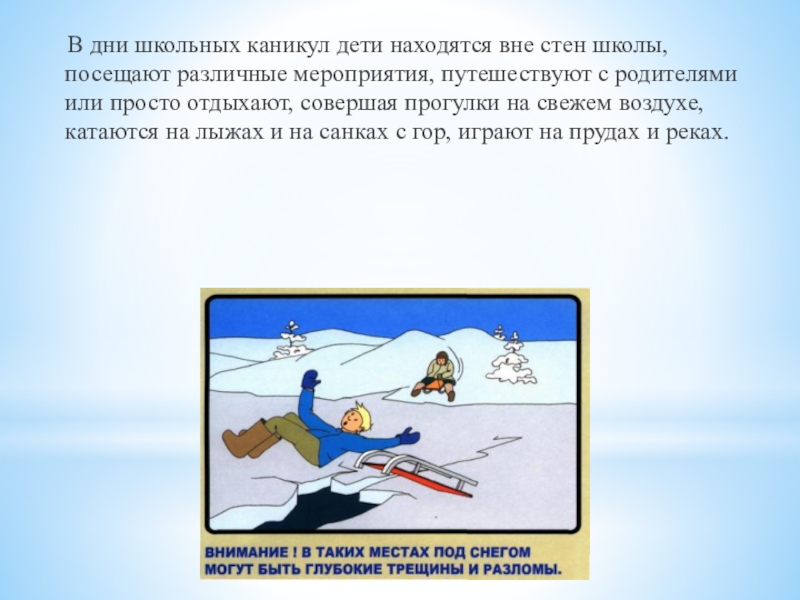 В дни школьных каникул дети находятся вне стен школы, посещают различные мероприятия, путешествуют с родителями или просто отдыхают, совершая прогулки на свежем воздухе, катаются на лыжах и на санках с гор, играют на прудах и реках.

ВНИМАНИЕ ! В ТАКИХ МЕСТАХ ПОД СНЕГОМ МОГУТ БЫТЬ ГЛУБОКИЕ ТРЕЩИНЫ И РАЗЛОМЫ.